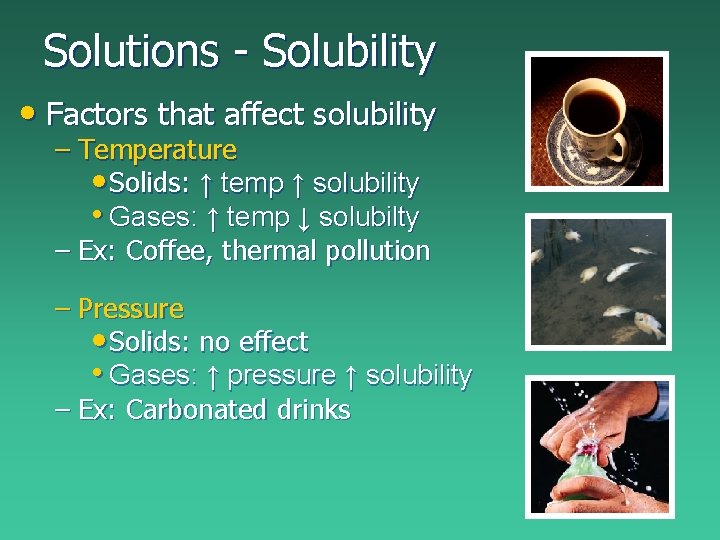 Solutions - Solubility

• Factors that affect solubility
– Temperature
• Solids: ↑ temp ↑ solubility
• Gases: ↑ temp ↓ solubilty
– Ex: Coffee, thermal pollution

– Pressure
• Solids: no effect
• Gases: ↑ pressure ↑ solubility
– Ex: Carbonated drinks